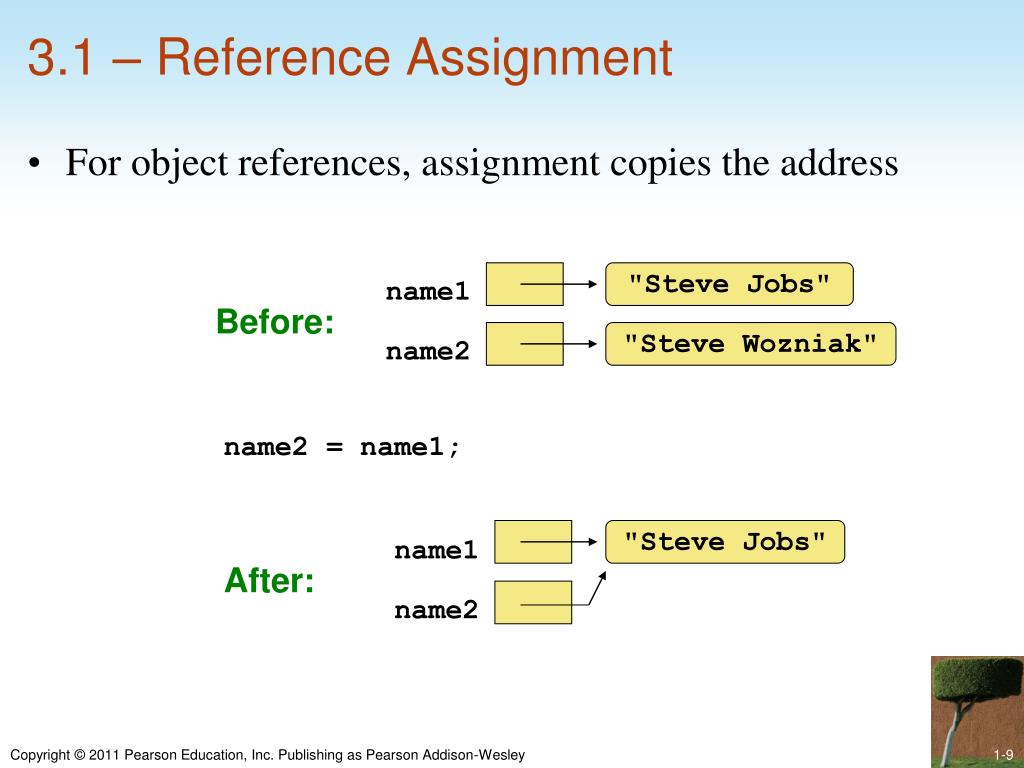 3.1 – Reference Assignment

• For object references, assignment copies the address

Before:

name1

"Steve Jobs"

name2

"Steve Wozniak"

name2 = name1;

After:

name1

"Steve Jobs"

name2

Copyright © 2011 Pearson Education, Inc. Publishing as Pearson Addison-Wesley

1-9